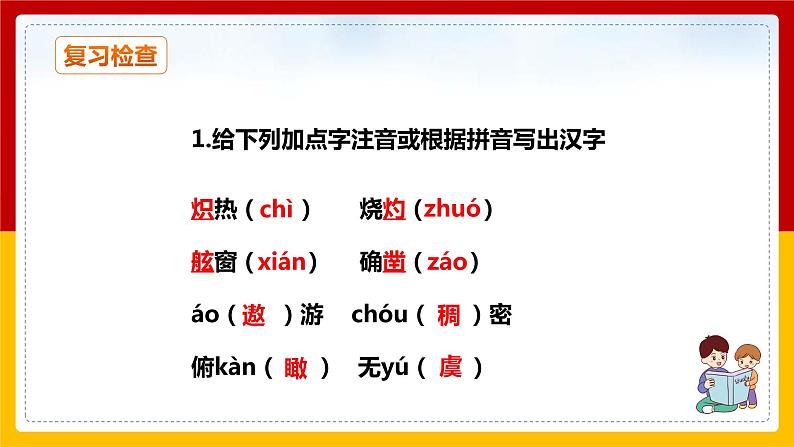 复习检查

1.给下列加点字注音或根据拼音写出汉字

炽热（chì）　烧灼（zhuó）

舷窗（xián）　确凿（záo）

áo（遨）游　chóu（稠）密

俯kàn（瞰）　无yú（虞）